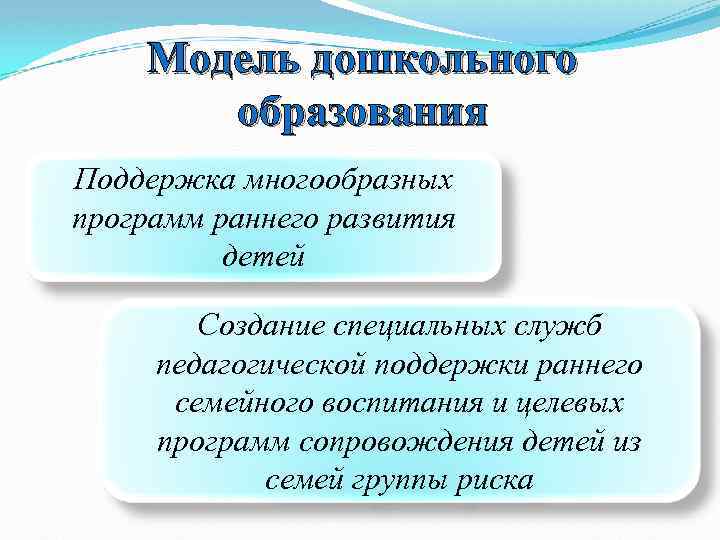 Модель дошкольного образования

Поддержка многообразных программ раннего развития детей

Создание специальных служб педагогической поддержки раннего семейного воспитания и целевых программ сопровождения детей из семей группы риска